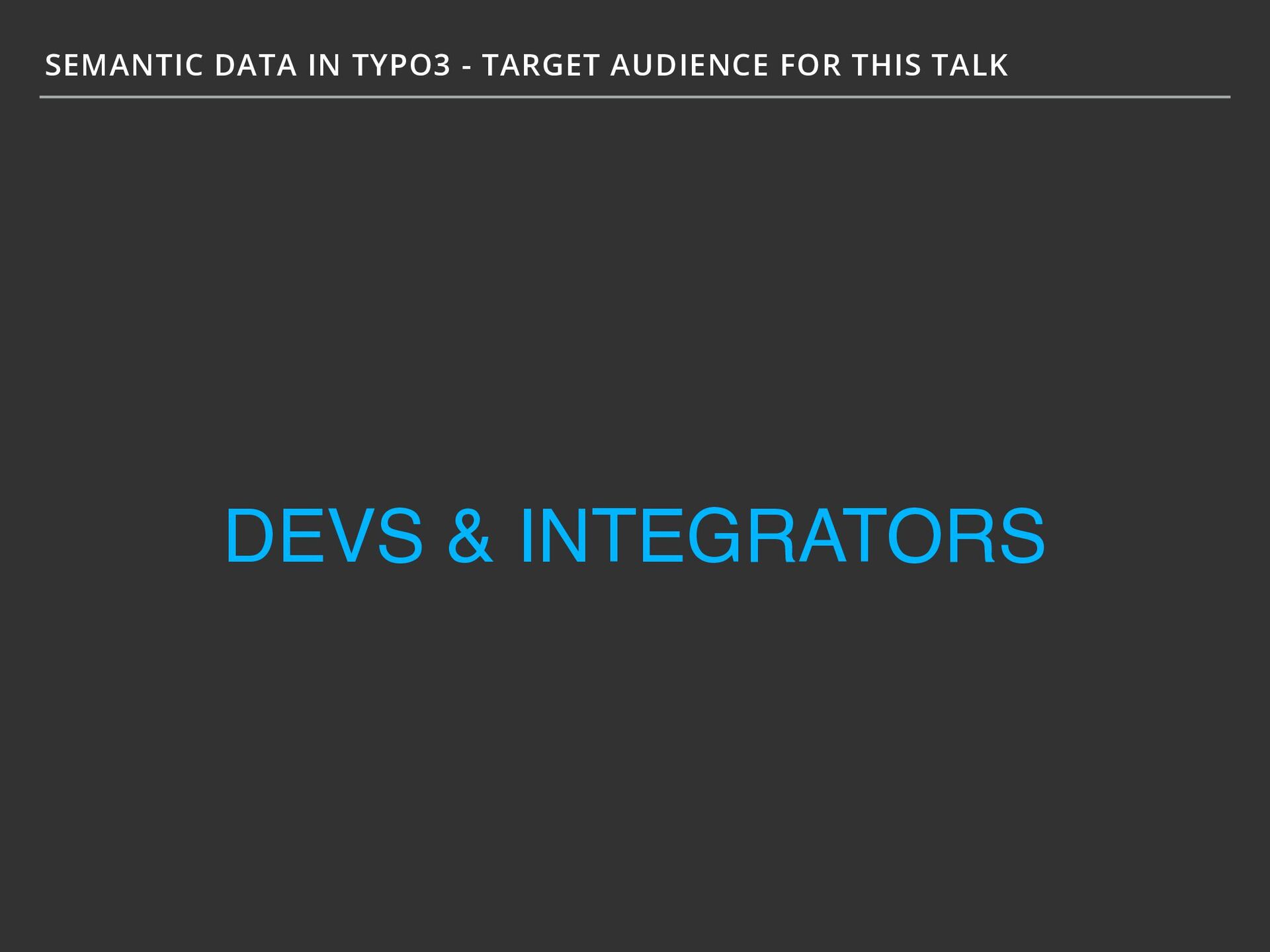 SEMANTIC DATA IN TYPO3 - TARGET AUDIENCE FOR THIS TALK

DEVS & INTEGRATORS